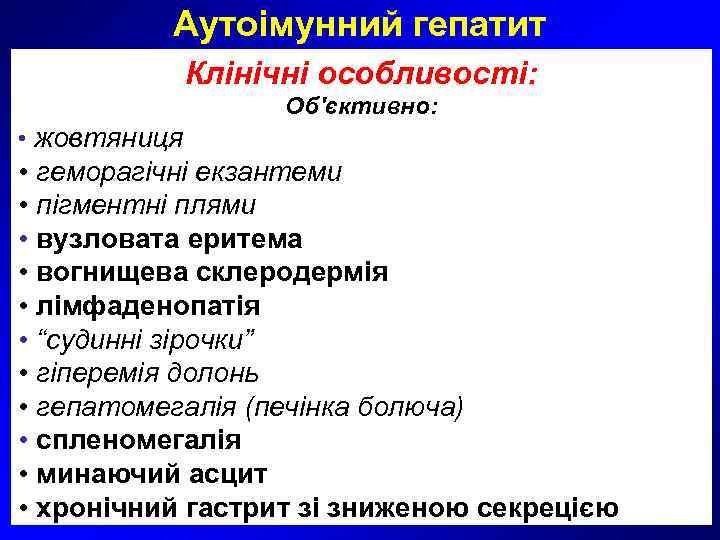 Аутоімунний гепатит

Клінічні особливості:

Об'єктивно:

• жовтяниця
• геморагічні екзантеми
• пігментні плями
• вузловата еритема
• вогнищева склеродермія
• лімфаденопатія
• “судинні зірочки”
• гіперемія долонь
• гепатомегалія (печінка болюча)
• спленомегалія
• минаючий асцит
• хронічний гастрит зі зниженою секрецією